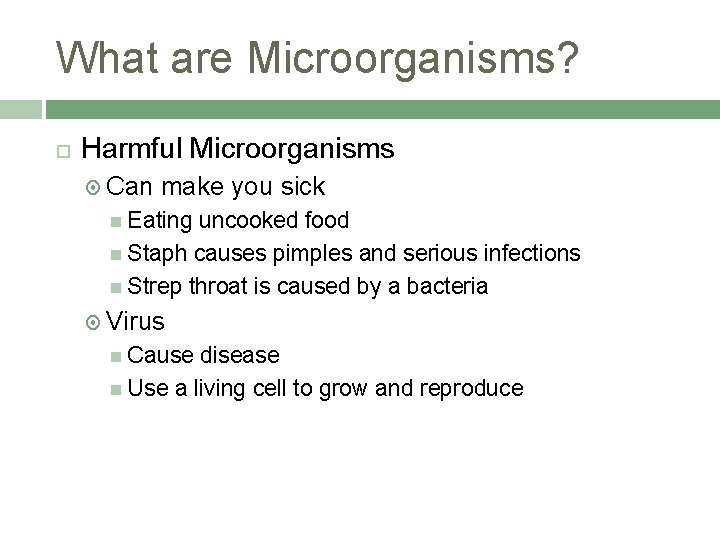 What are Microorganisms?

Harmful Microorganisms

Can make you sick

Eating uncooked food

Staph causes pimples and serious infections

Strep throat is caused by a bacteria

Virus

Cause disease

Use a living cell to grow and reproduce